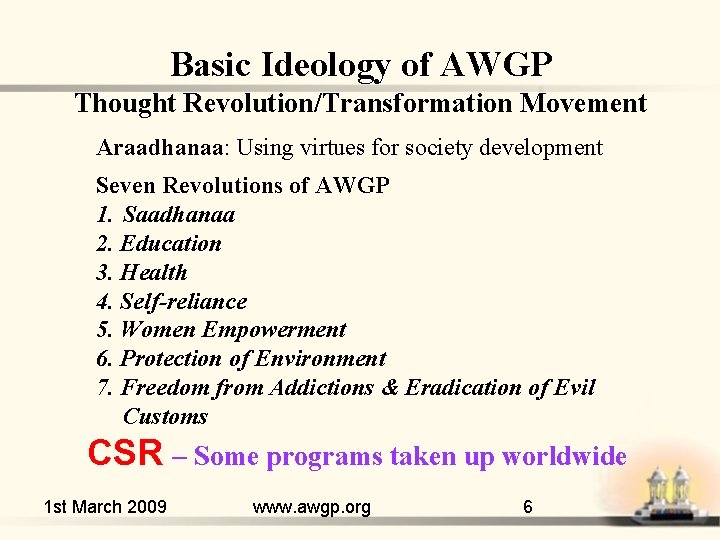 Basic Ideology of AWGP
Thought Revolution/Transformation Movement

Araadhanaa: Using virtues for society development

Seven Revolutions of AWGP
1. Saadhanaa
2. Education
3. Health
4. Self-reliance
5. Women Empowerment
6. Protection of Environment
7. Freedom from Addictions & Eradication of Evil Customs

CSR – Some programs taken up worldwide

1st March 2009 www.awgp.org 6